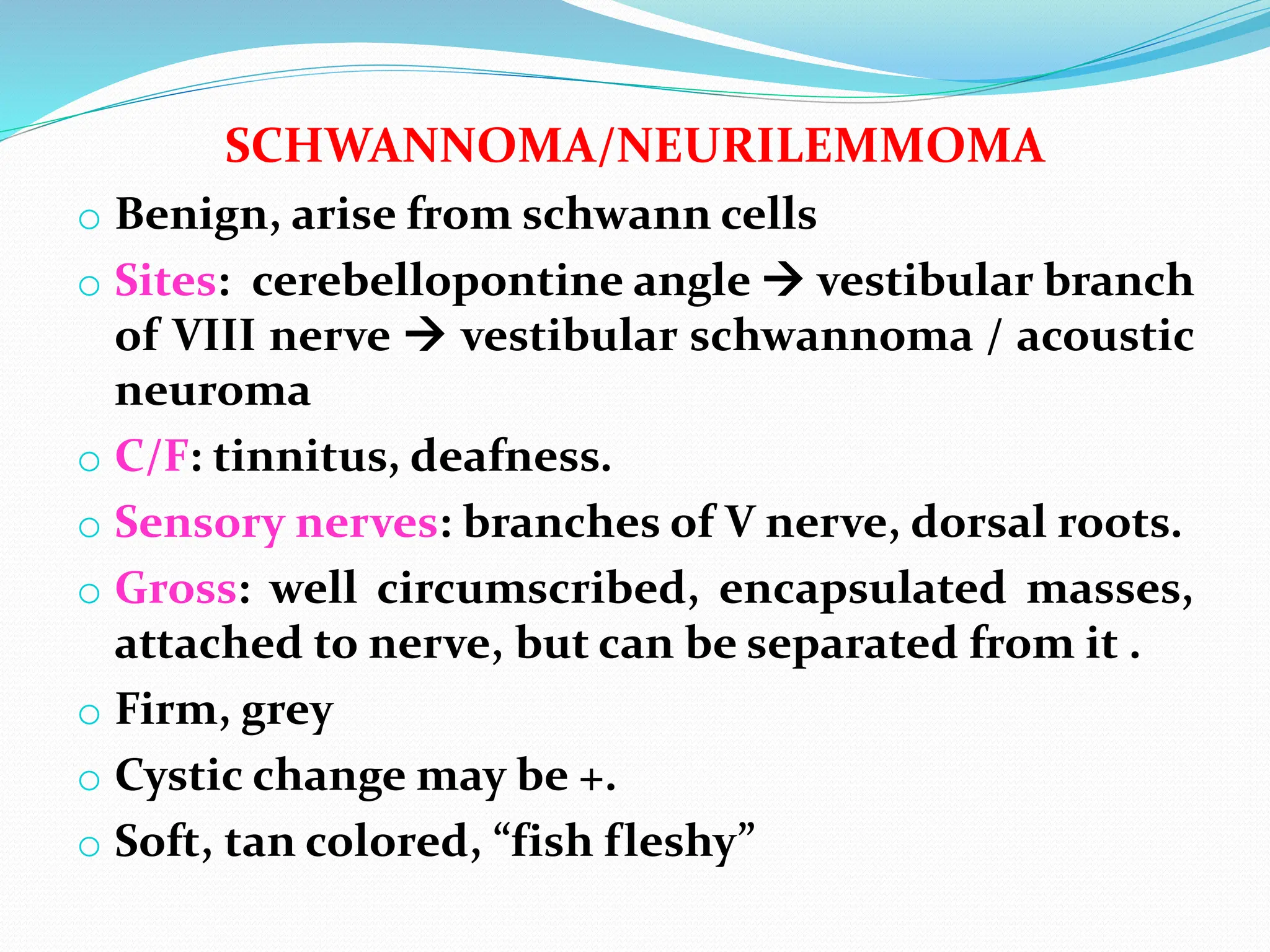 SCHWANNOMA/NEURILEMMOMA

o Benign, arise from schwann cells

o Sites: cerebellopontine angle → vestibular branch of VIII nerve → vestibular schwannoma / acoustic neuroma

o C/F: tinnitus, deafness.

o Sensory nerves: branches of V nerve, dorsal roots.

o Gross: well circumscribed, encapsulated masses, attached to nerve, but can be separated from it .

o Firm, grey

o Cystic change may be +.

o Soft, tan colored, “fish fleshy”